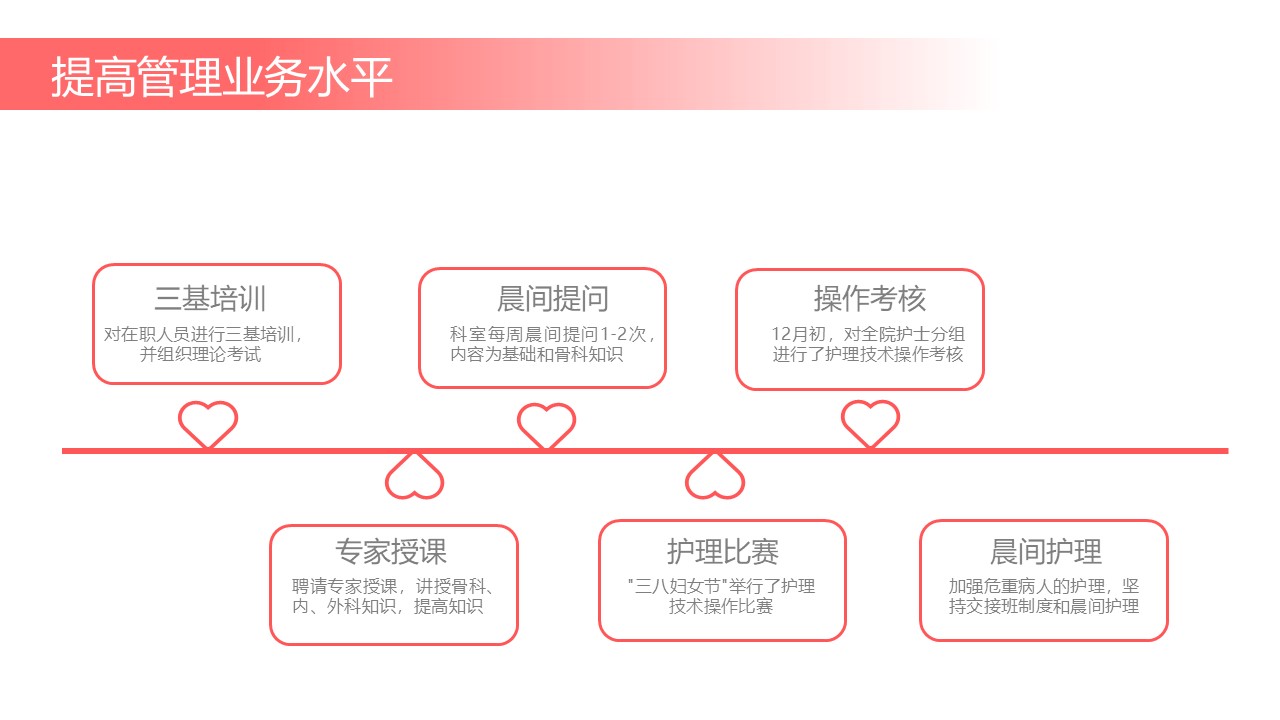 提高管理业务水平

三基培训
对在职人员进行三基培训，并组织理论考试

晨间提问
科室每周晨间提问1-2次，内容为基础和骨科知识

操作考核
12月初，对全院护士分组进行了护理技术操作考核

专家授课
聘请专家授课，讲授骨科、内、外科知识，提高知识

护理比赛
"三八妇女节"举行了护理技术操作比赛

晨间护理
加强危重病人的护理，坚持交接班制度和晨间护理